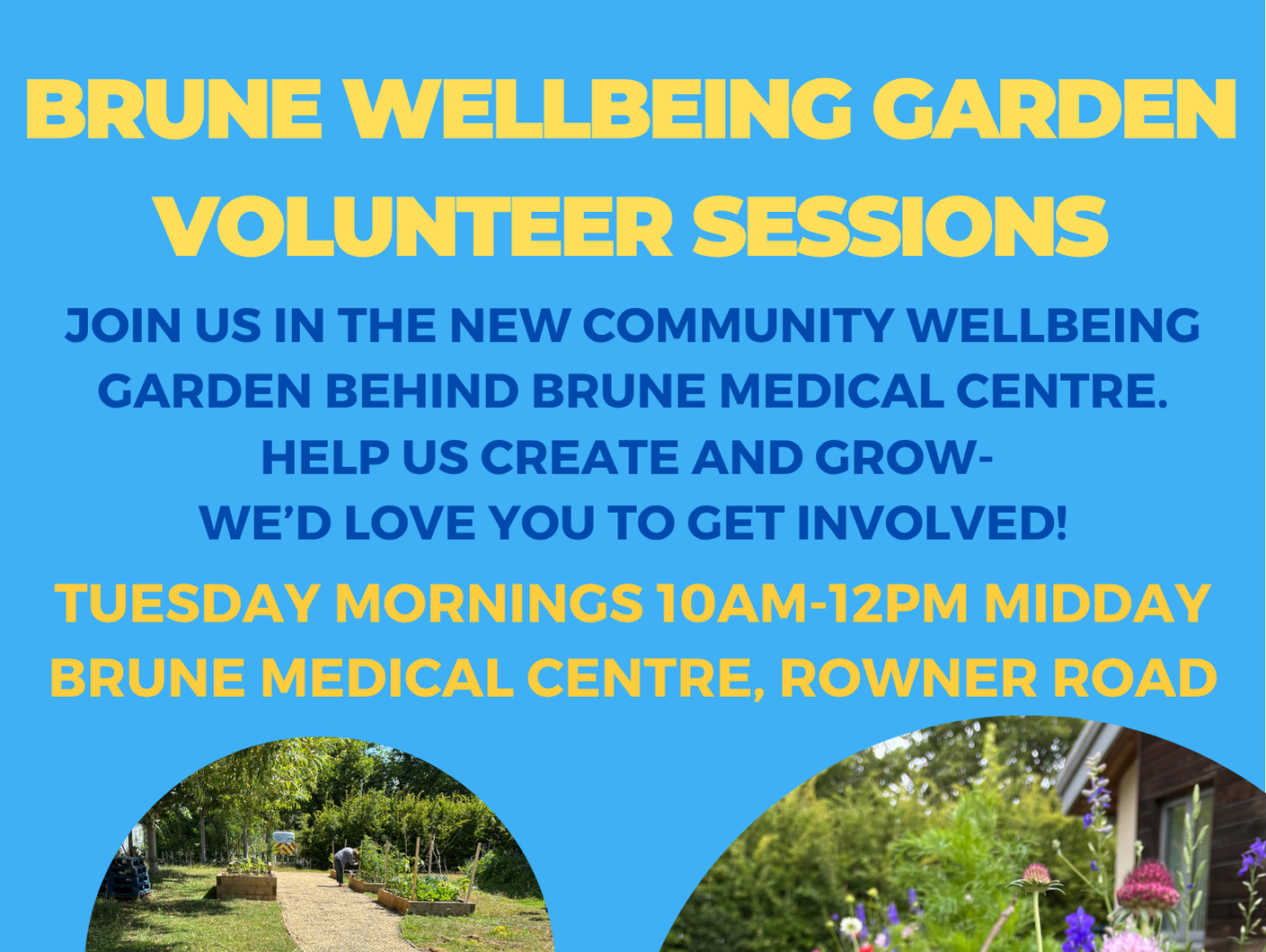 BRUNE WELLBEING GARDEN VOLUNTEER SESSIONS

JOIN US IN THE NEW COMMUNITY WELLBEING GARDEN BEHIND BRUNE MEDICAL CENTRE. HELP US CREATE AND GROW- WE'D LOVE YOU TO GET INVOLVED!

TUESDAY MORNINGS 10AM-12PM MIDDAY
BRUNE MEDICAL CENTRE, ROWNER ROAD